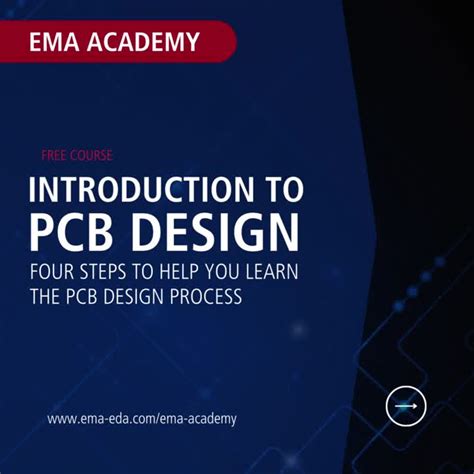 EMA ACADEMY

FREE COURSE

INTRODUCTION TO PCB DESIGN

FOUR STEPS TO HELP YOU LEARN THE PCB DESIGN PROCESS

www.ema-eda.com/ema-academy